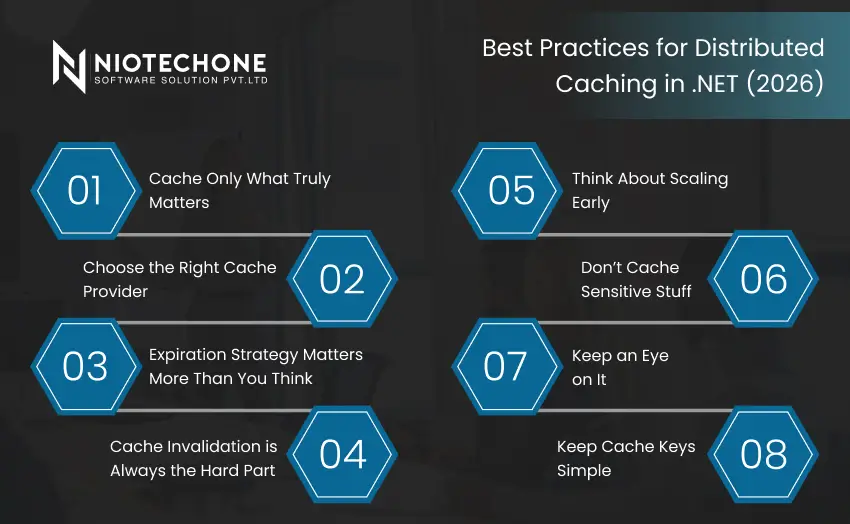 NIOTECHONE
SOFTWARE SOLUTION PVT.LTD

Best Practices for Distributed Caching in .NET (2026)

01 Cache Only What Truly Matters

02 Choose the Right Cache Provider

03 Expiration Strategy Matters More Than You Think

04 Cache Invalidation is Always the Hard Part

05 Think About Scaling Early

06 Don't Cache Sensitive Stuff

07 Keep an Eye on It

08 Keep Cache Keys Simple